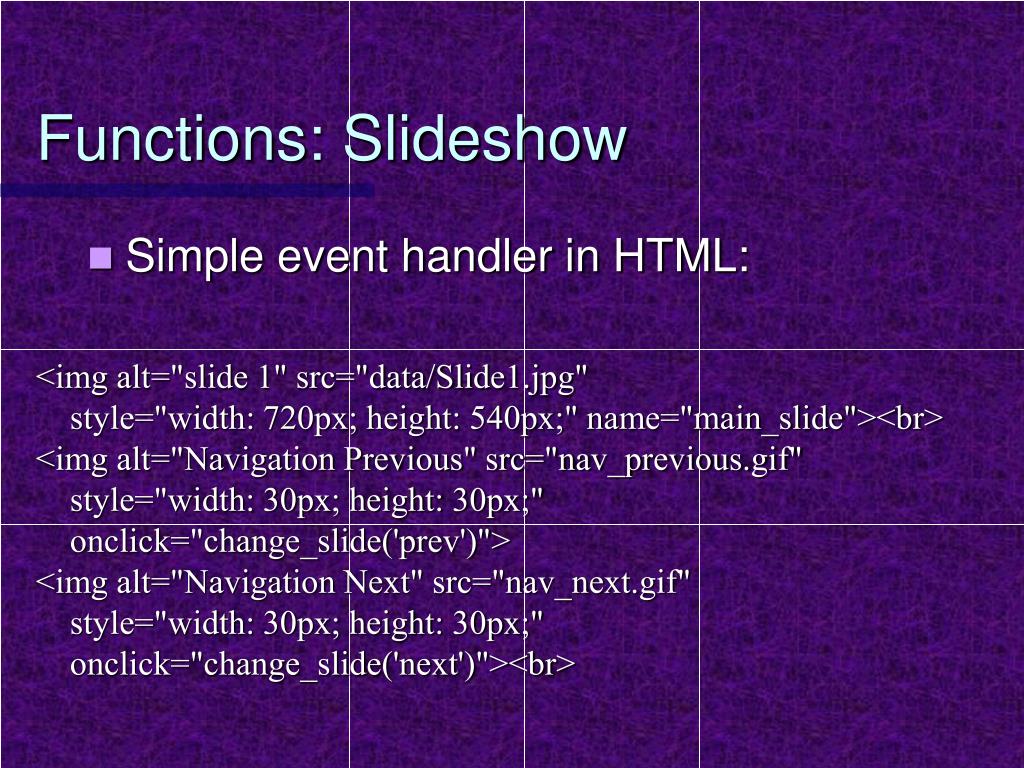 Functions: Slideshow

Simple event handler in HTML:

<img alt="slide 1" src="data/Slide1.jpg" style="width: 720px; height: 540px;" name="main_slide"><br>
<img alt="Navigation Previous" src="nav_previous.gif" style="width: 30px; height: 30px;" onclick="change_slide('prev')">
<img alt="Navigation Next" src="nav_next.gif" style="width: 30px; height: 30px;" onclick="change_slide('next')"><br>